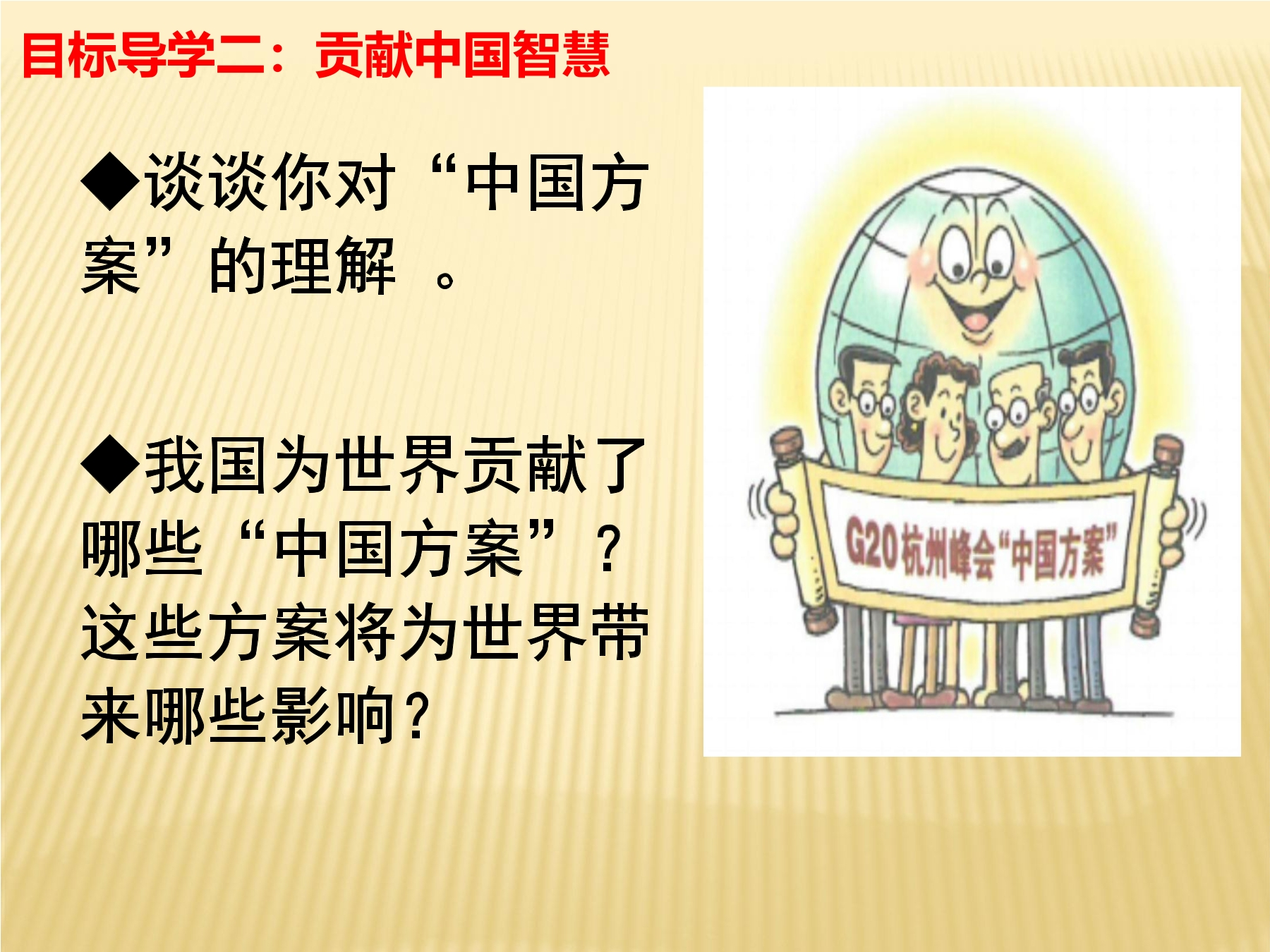 目标导学二：贡献中国智慧

◆谈谈你对“中国方案”的理解 。

◆我国为世界贡献了哪些“中国方案”？这些方案将为世界带来哪些影响？

G20杭州峰会“中国方案”